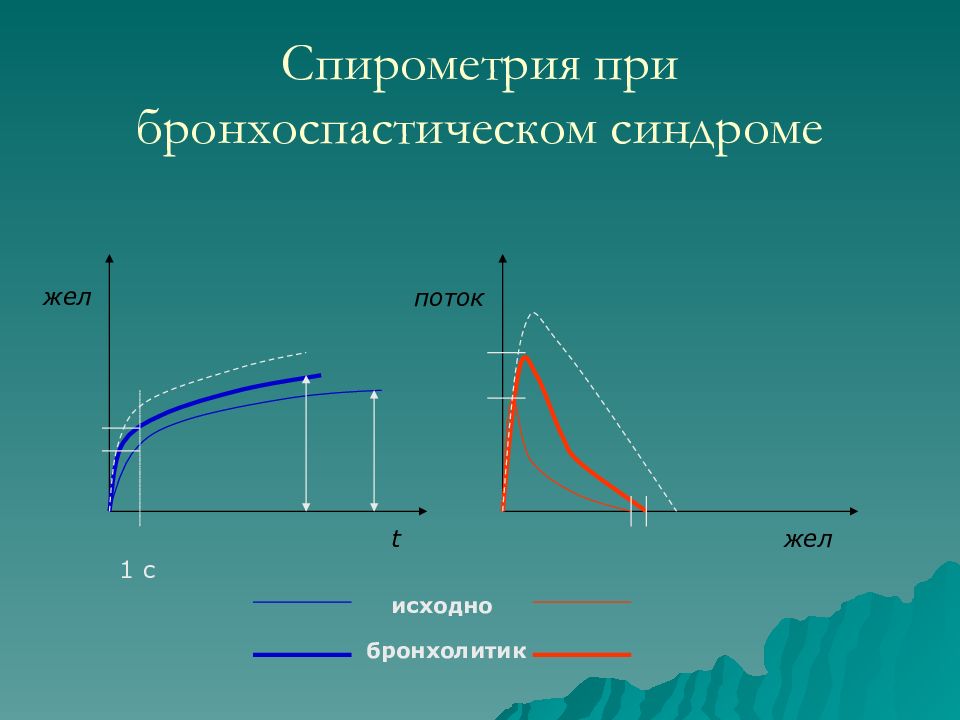 Спирометрия при бронхоспастическом синдроме

жел

t

1 с

поток

жел

исходно

бронхолитик